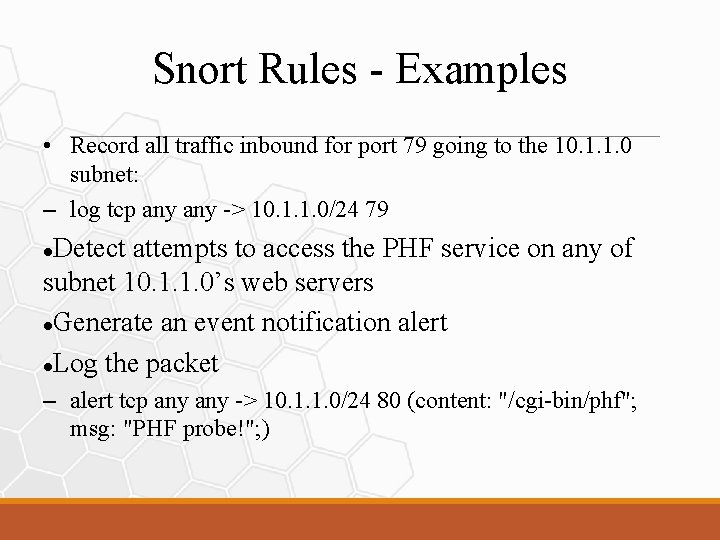 Snort Rules - Examples

• Record all traffic inbound for port 79 going to the 10.1.1.0 subnet:

– log tcp any any -> 10.1.1.0/24 79

•Detect attempts to access the PHF service on any of subnet 10.1.1.0’s web servers

•Generate an event notification alert

•Log the packet

– alert tcp any any -> 10.1.1.0/24 80 (content: "/cgi-bin/phf"; msg: "PHF probe!";)